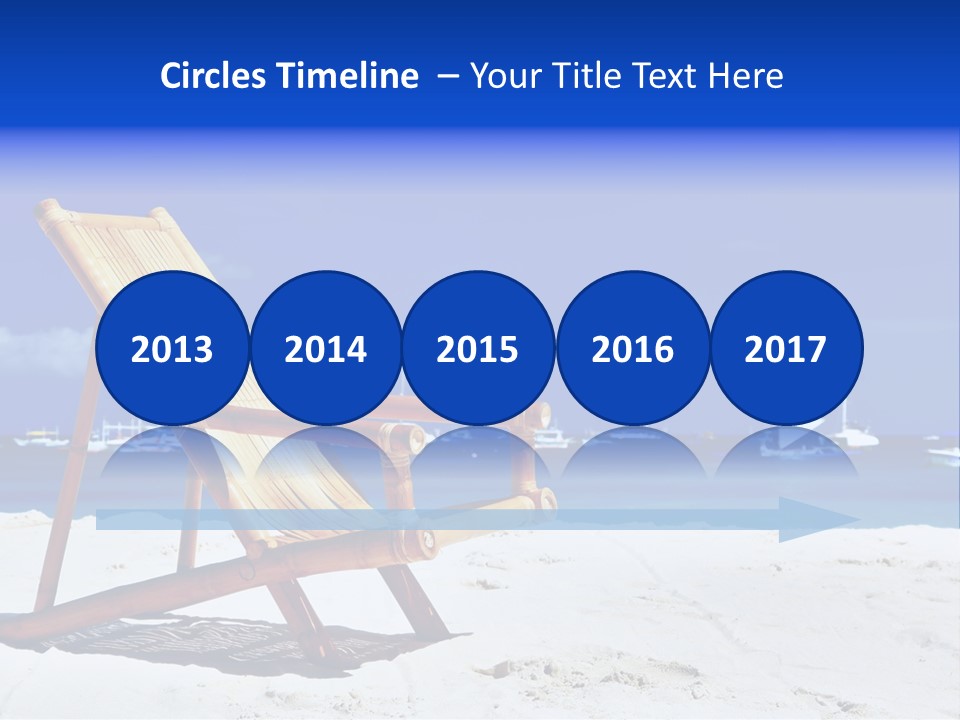 Circles Timeline – Your Title Text Here

2013
2014
2015
2016
2017